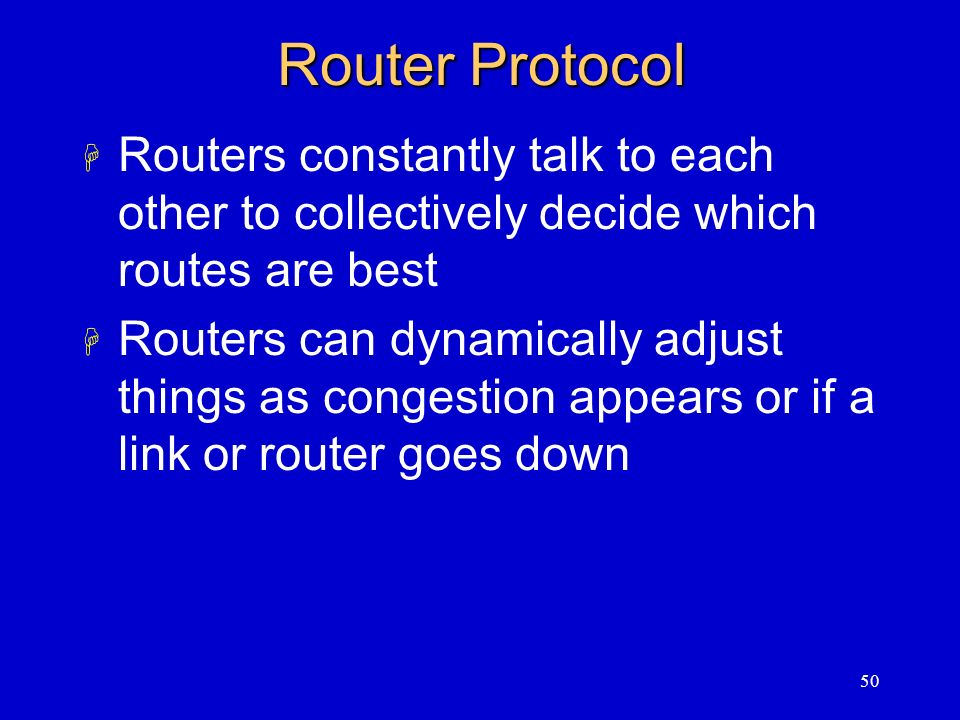 Router Protocol

Routers constantly talk to each other to collectively decide which routes are best

Routers can dynamically adjust things as congestion appears or if a link or router goes down

50